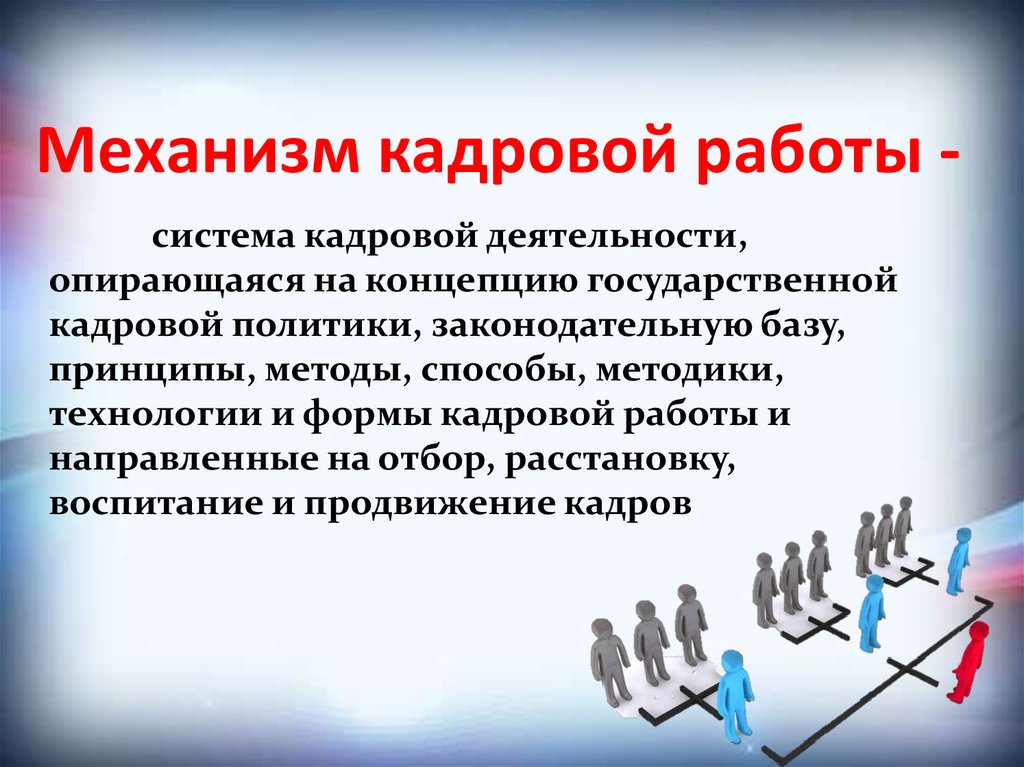 Механизм кадровой работы -

система кадровой деятельности, опирающаяся на концепцию государственной кадровой политики, законодательную базу, принципы, методы, способы, методики, технологии и формы кадровой работы и направленные на отбор, расстановку, воспитание и продвижение кадров